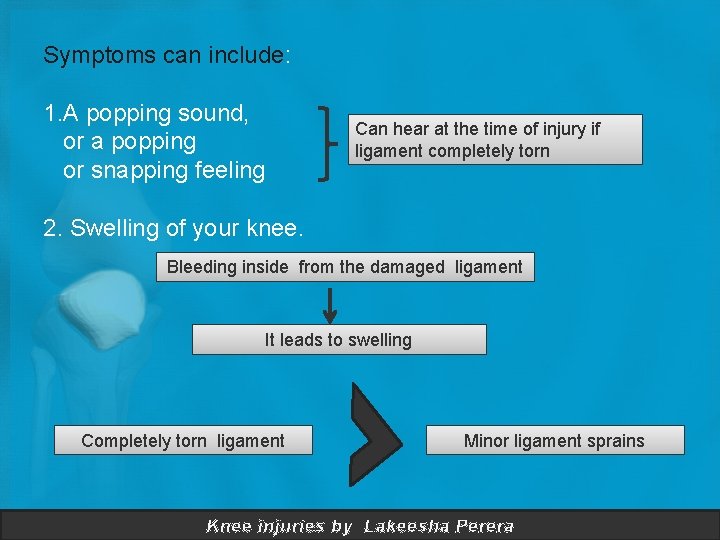 Symptoms can include:

1.A popping sound, or a popping or snapping feeling

Can hear at the time of injury if ligament completely torn

2. Swelling of your knee.

Bleeding inside from the damaged ligament

It leads to swelling

Completely torn ligament

Minor ligament sprains

Knee injuries by Lakeesha Perera